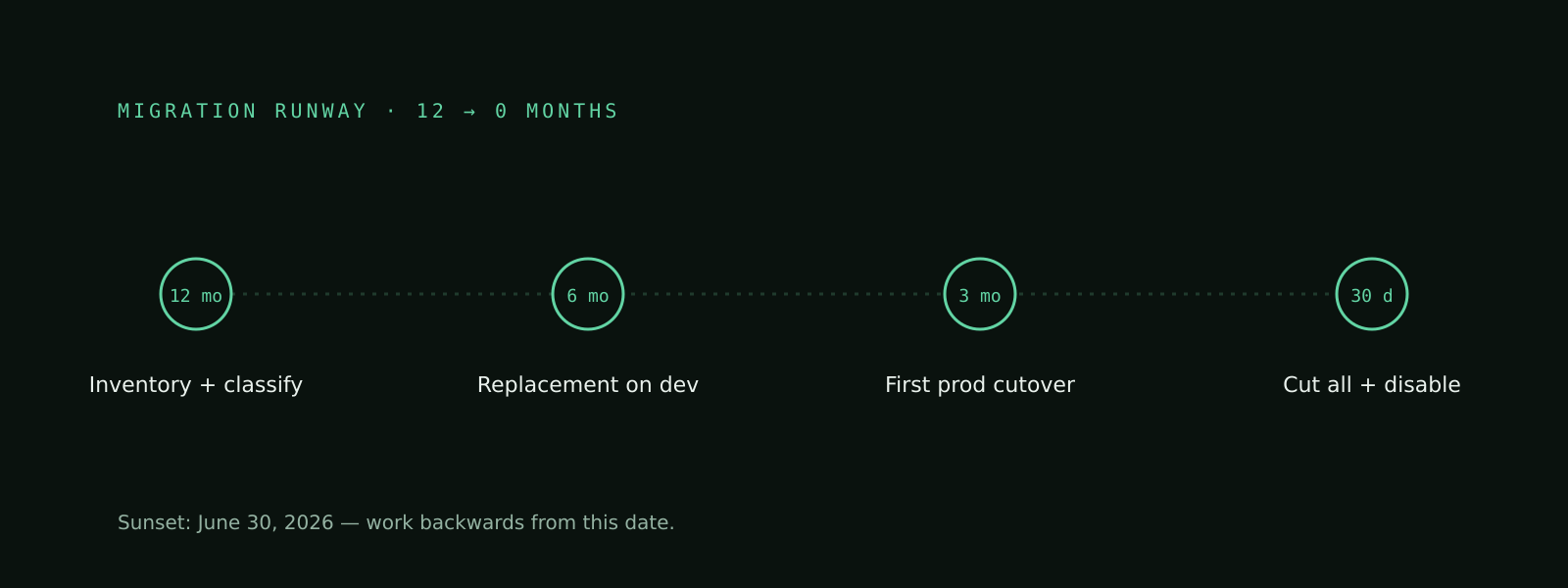 MIGRATION RUNWAY · 12 → 0 MONTHS

12 mo

Inventory + classify

6 mo

Replacement on dev

3 mo

First prod cutover

30 d

Cut all + disable

Sunset: June 30, 2026 — work backwards from this date.